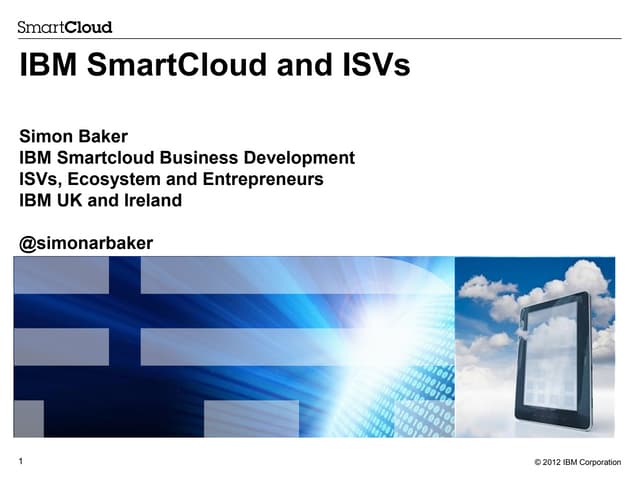 SmartCloud

IBM SmartCloud and ISVs

Simon Baker
IBM Smartcloud Business Development
ISVs, Ecosystem and Entrepreneurs
IBM UK and Ireland

@simonarbaker

1

© 2012 IBM Corporation